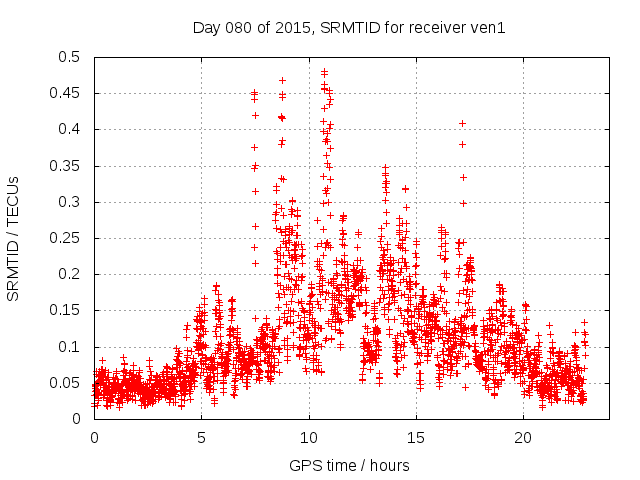 Day 080 of 2015, SRMTID for receiver ven1

SRMTID / TECUs

0.5
0.45
0.4
0.35
0.3
0.25
0.2
0.15
0.1
0.05
0

0
5
10
15
20

GPS time / hours